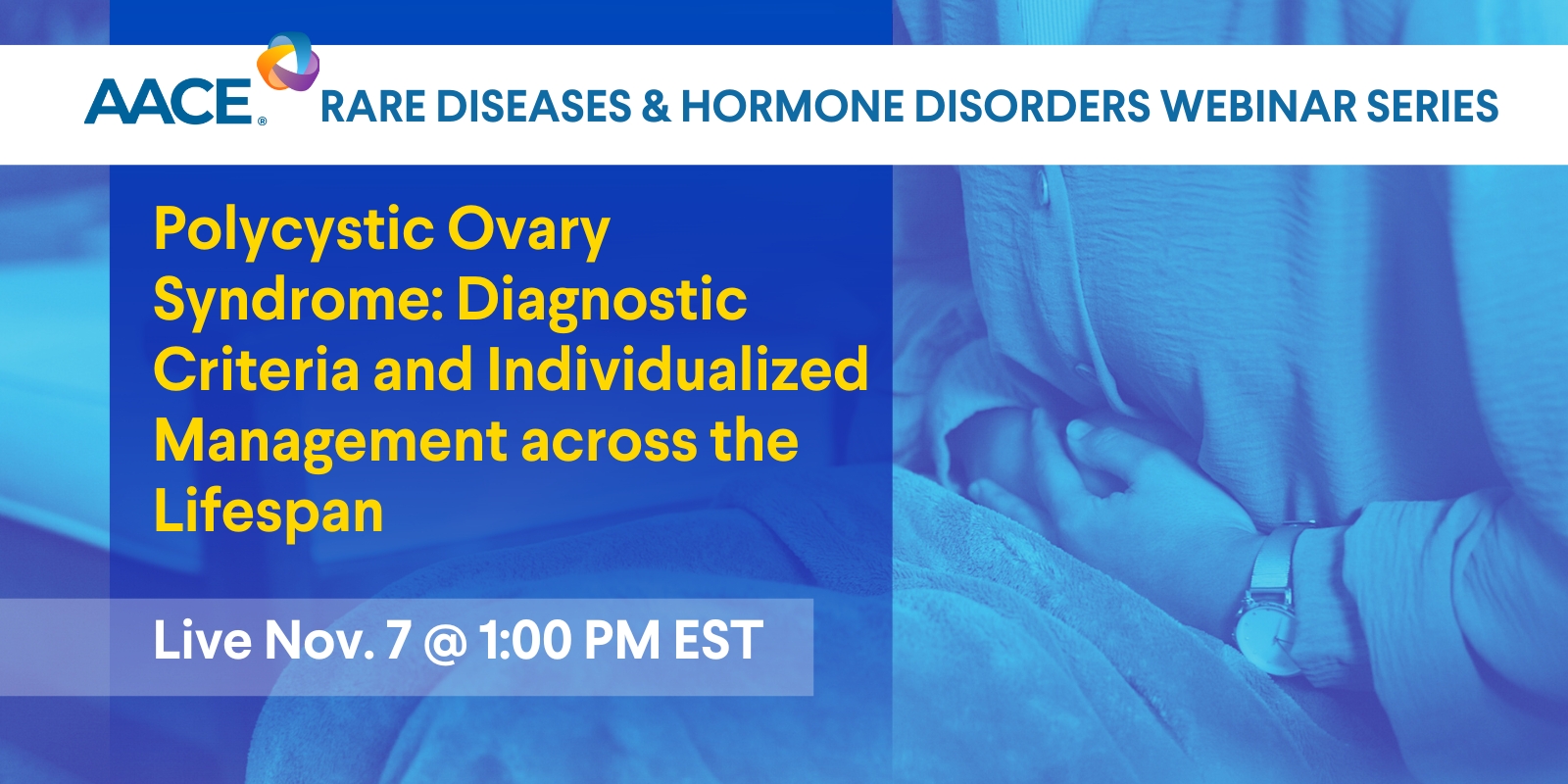 AACE®

RARE DISEASES & HORMONE DISORDERS WEBINAR SERIES

Polycystic Ovary Syndrome: Diagnostic Criteria and Individualized Management across the Lifespan

Live Nov. 7 @ 1:00 PM EST